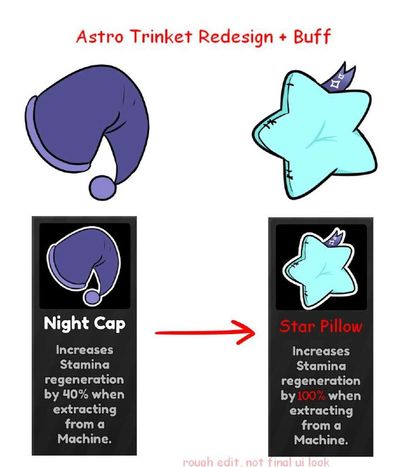 Astro Trinket Redesign + Buff

Night Cap

Increases Stamina regeneration by 40% when extracting from a Machine.

Star Pillow

Increases Stamina regeneration by 100% when extracting from a Machine.

rough edit, not final ui look